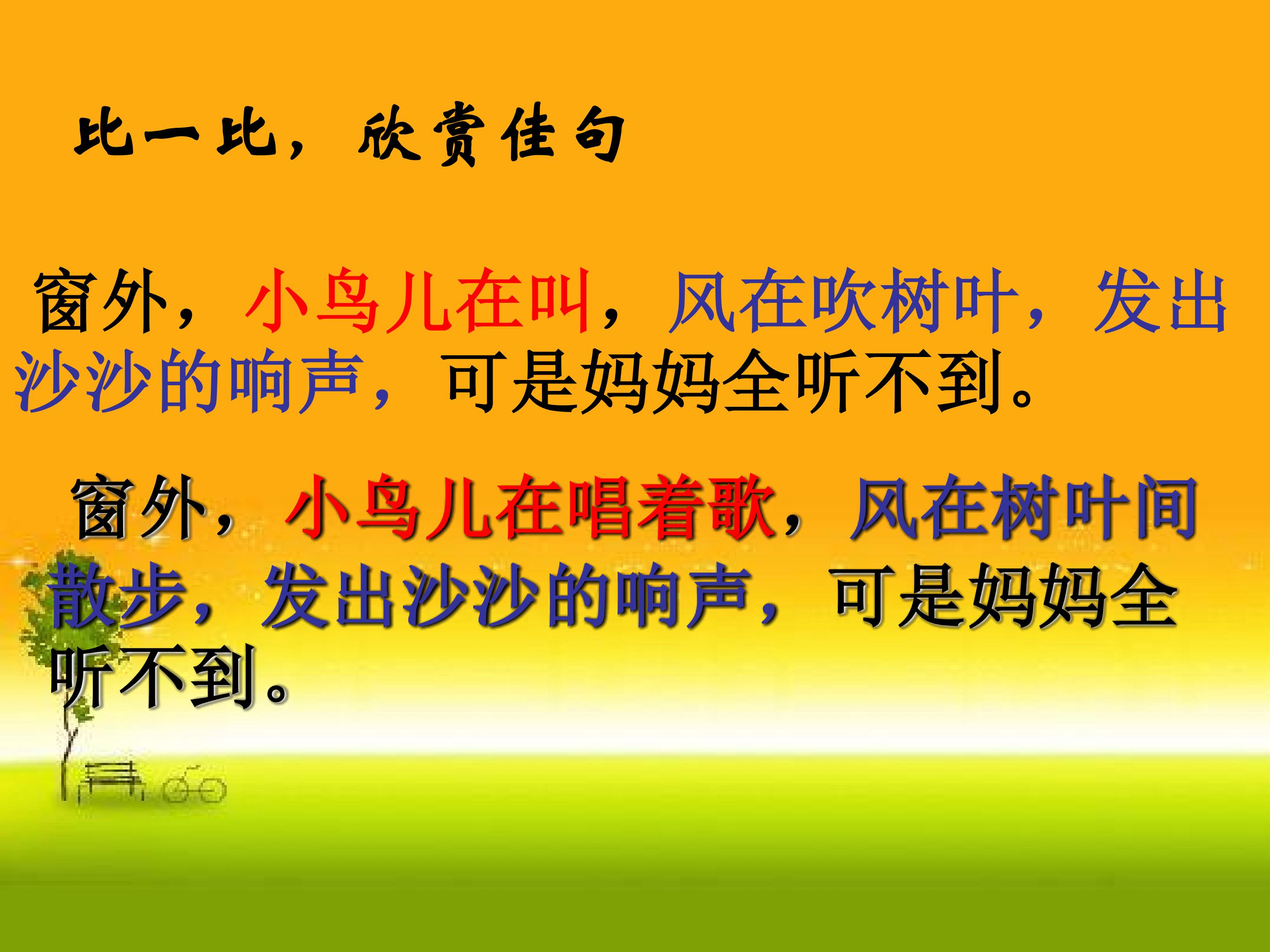 比一比，欣赏佳句

窗外，小鸟儿在叫，风在吹树叶，发出沙沙的响声，可是妈妈全听不到。

窗外，小鸟儿在唱着歌，风在树叶间散步，发出沙沙的响声，可是妈妈全听不到。